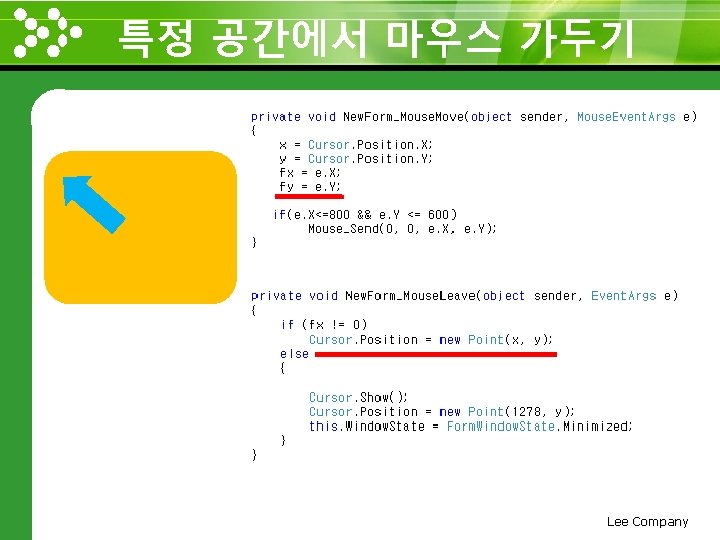 특정 공간에서 마우스 가두기

private void NewForm_MouseMove(object sender, MouseEventArgs e)
{
    x = Cursor.Position.X;
    y = Cursor.Position.Y;
    fx = e.X;
    fy = e.Y;

    if(e.X<=800 && e.Y <= 600)
        Mouse_Send(0, 0, e.X, e.Y);
}

private void NewForm_MouseLeave(object sender, EventArgs e)
{
    if (fx != 0)
        Cursor.Position = new Point(x, y);
    else
    {

        Cursor.Show();
        Cursor.Position = new Point(1278, y);
        this.WindowState = FormWindowState.Minimized;
    }
}

Lee Company